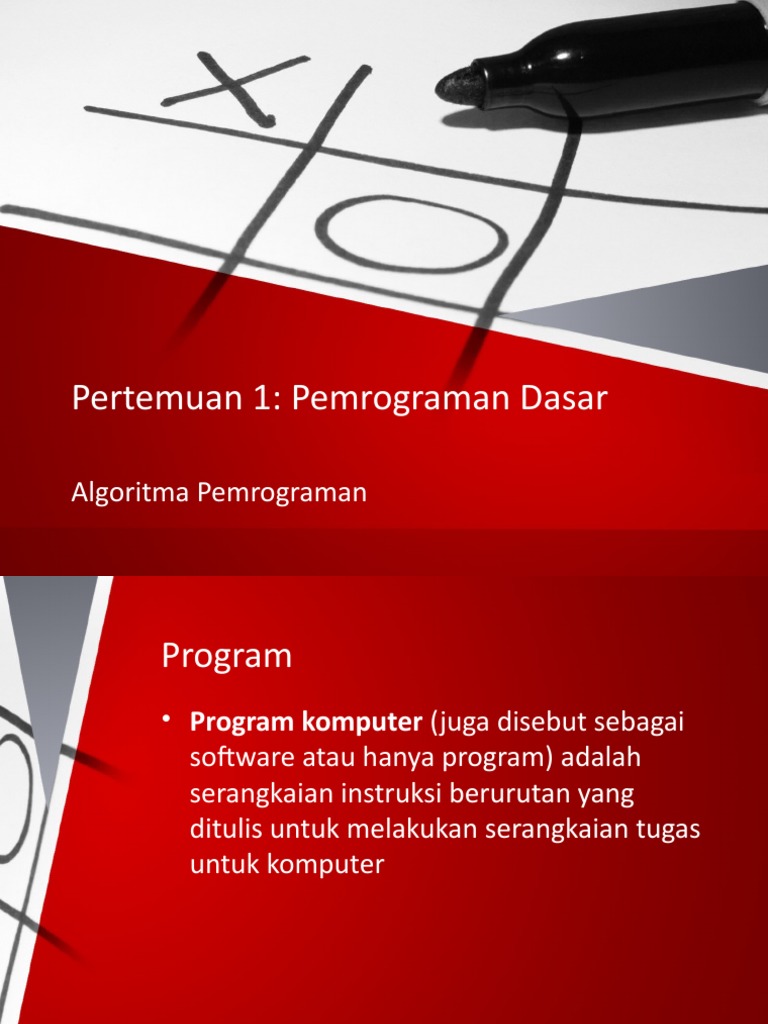 Pertemuan 1: Pemrograman Dasar

Algoritma Pemrograman

Program

• Program komputer (juga disebut sebagai software atau hanya program) adalah serangkaian instruksi berurutan yang ditulis untuk melakukan serangkaian tugas untuk komputer